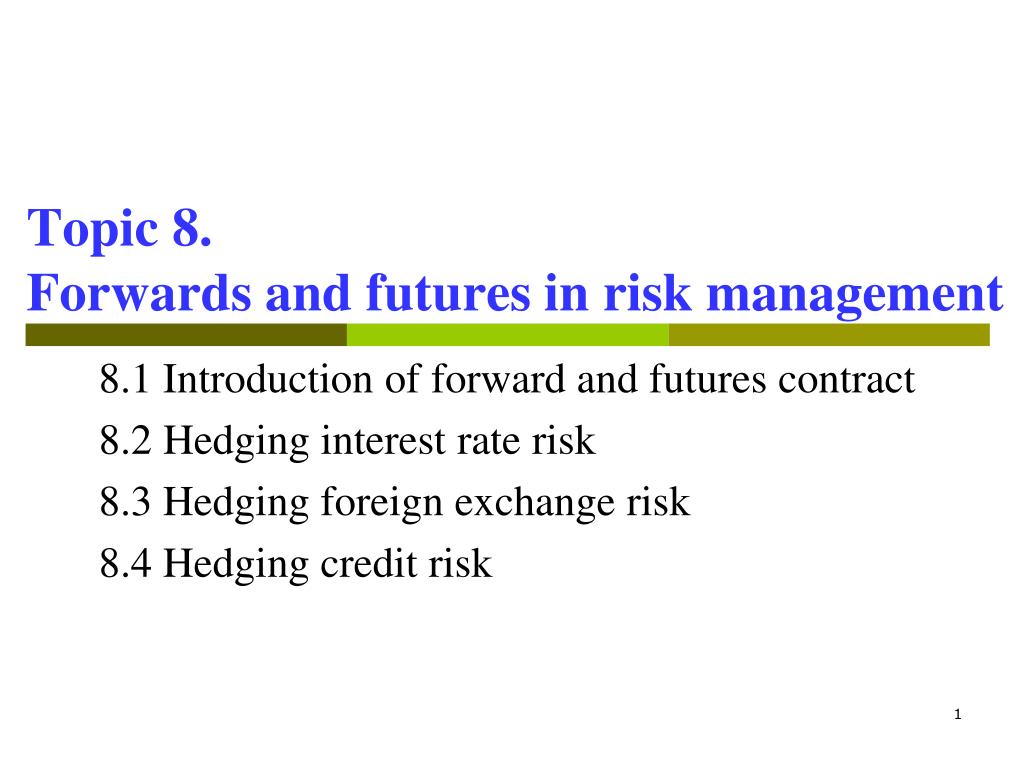 Topic 8.
Forwards and futures in risk management

8.1 Introduction of forward and futures contract
8.2 Hedging interest rate risk
8.3 Hedging foreign exchange risk
8.4 Hedging credit risk

1